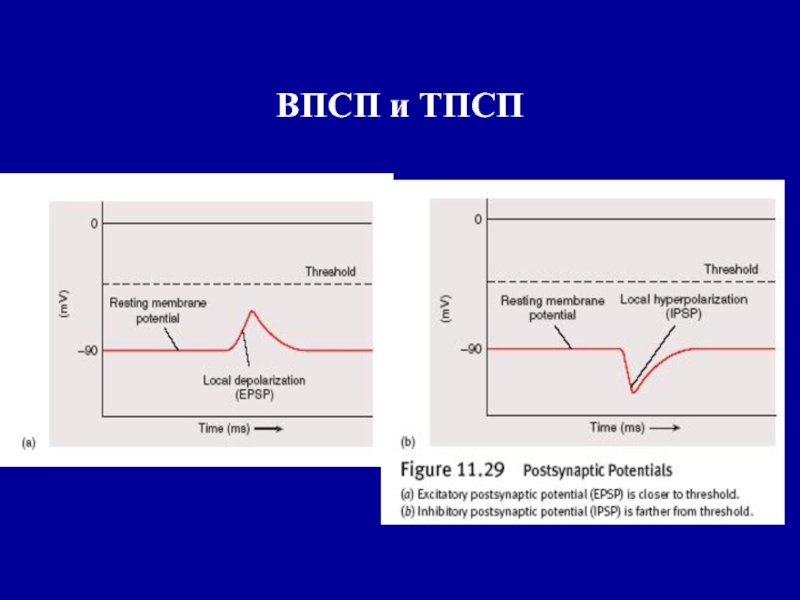 ВПСП и ТПСП

0

Threshold

(mV)

Resting membrane potential

–90

Local depolarization (EPSP)

Time (ms)

(a)

0

Threshold

(mV)

Resting membrane potential

Local hyperpolarization (IPSP)

–90

Time (ms)

(b)

Figure 11.29 Postsynaptic Potentials

(a) Excitatory postsynaptic potential (EPSP) is closer to threshold.
(b) Inhibitory postsynaptic potential (IPSP) is farther from threshold.